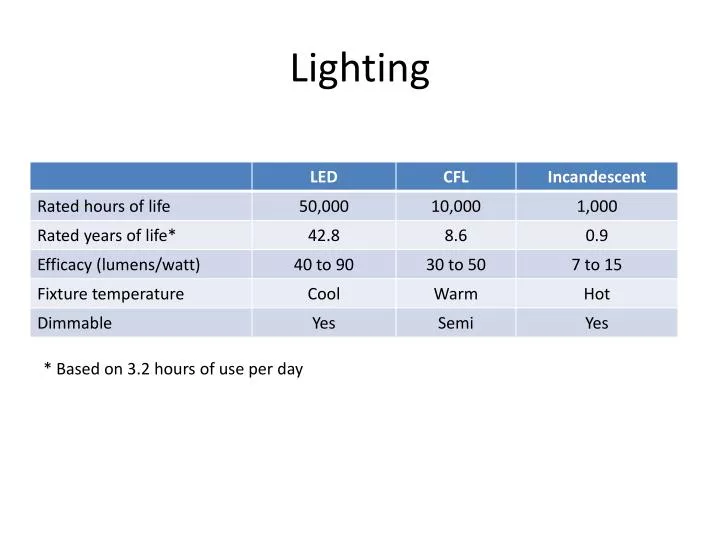 Lighting

| | LED | CFL | Incandescent |
|---|---|---|---|
| Rated hours of life | 50,000 | 10,000 | 1,000 |
| Rated years of life* | 42.8 | 8.6 | 0.9 |
| Efficacy (lumens/watt) | 40 to 90 | 30 to 50 | 7 to 15 |
| Fixture temperature | Cool | Warm | Hot |
| Dimmable | Yes | Semi | Yes |

* Based on 3.2 hours of use per day